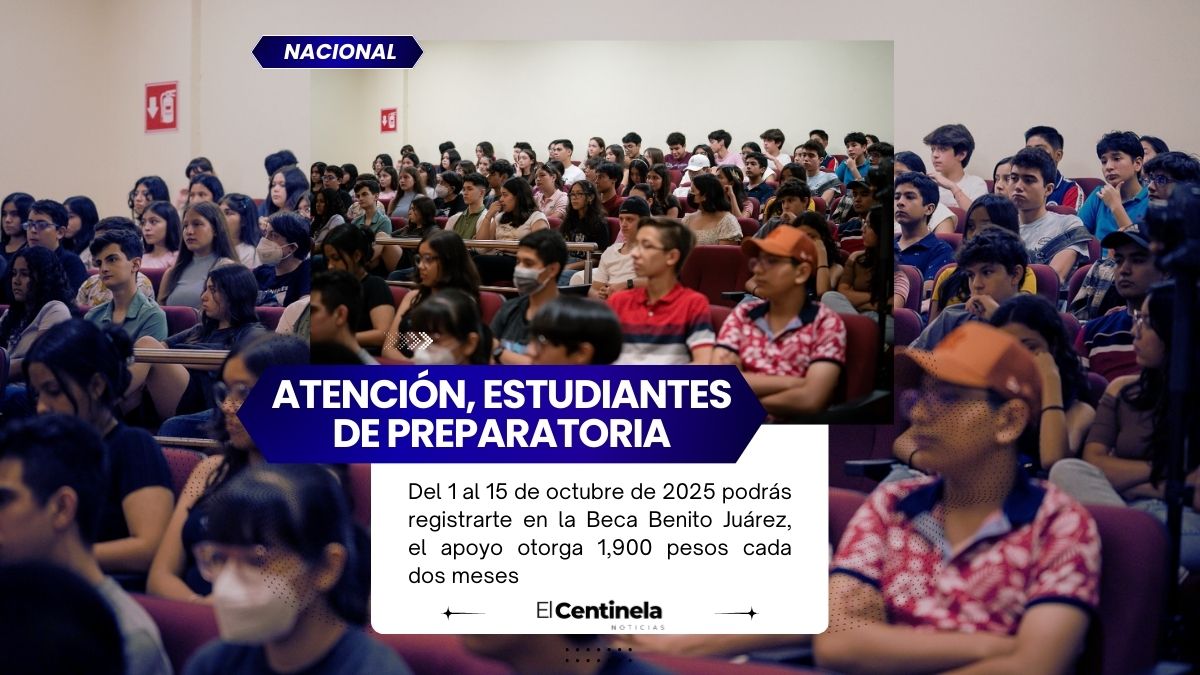 NACIONAL

ATENCIÓN, ESTUDIANTES DE PREPARATORIA

Del 1 al 15 de octubre de 2025 podrás registrarte en la Beca Benito Juárez, el apoyo otorga 1,900 pesos cada dos meses

El Centinela
NOTICIAS